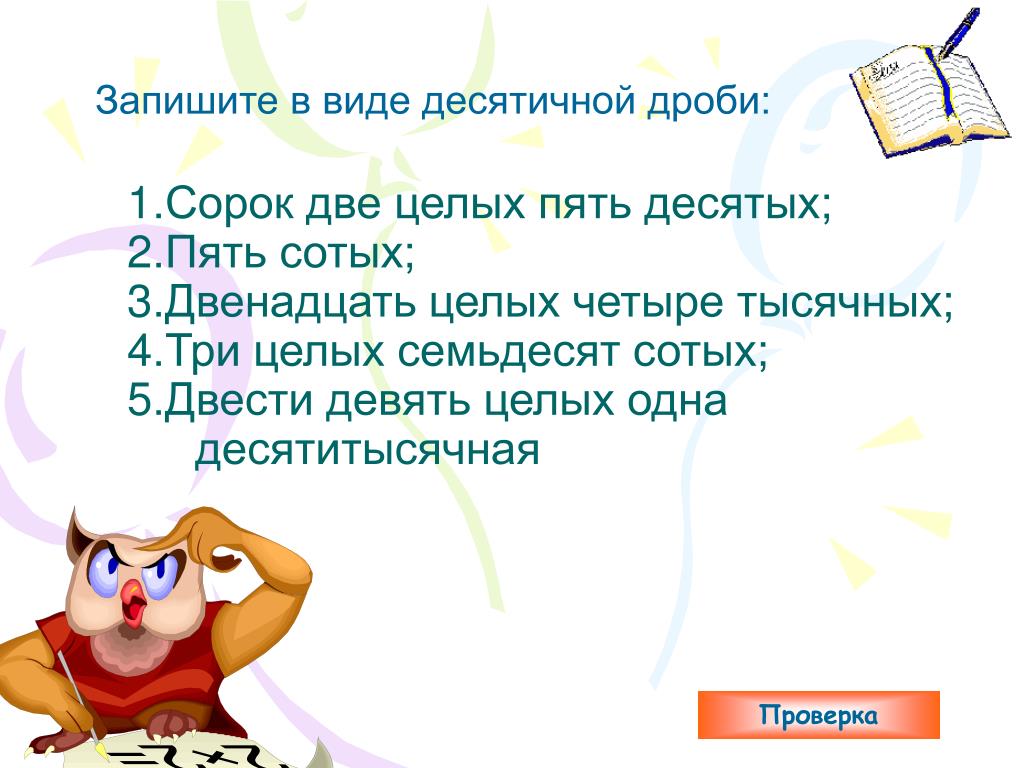 Запишите в виде десятичной дроби:

1.Сорок две целых пять десятых;
2.Пять сотых;
3.Двенадцать целых четыре тысячных;
4.Три целых семьдесят сотых;
5.Двести девять целых одна десятитысячная

Проверка